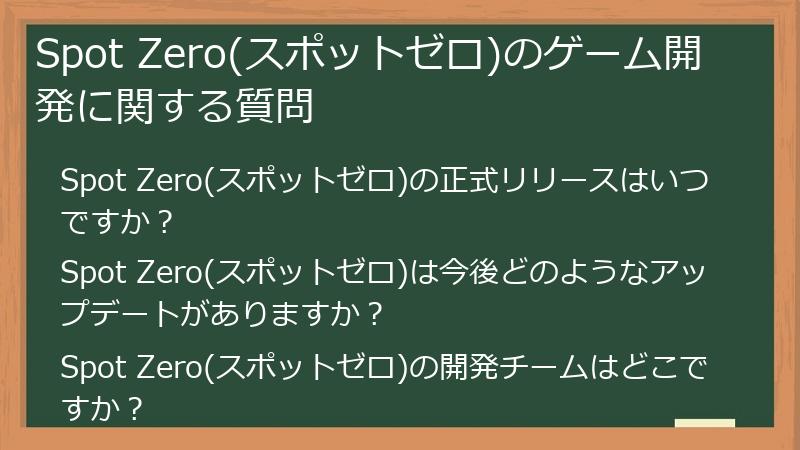 Spot Zero(スポットゼロ)のゲーム開発に関する質問

Spot Zero(スポットゼロ)の正式リリースはいつですか？

Spot Zero(スポットゼロ)は今後どのようなアップデートがありますか？

Spot Zero(スポットゼロ)の開発チームはどこですか？